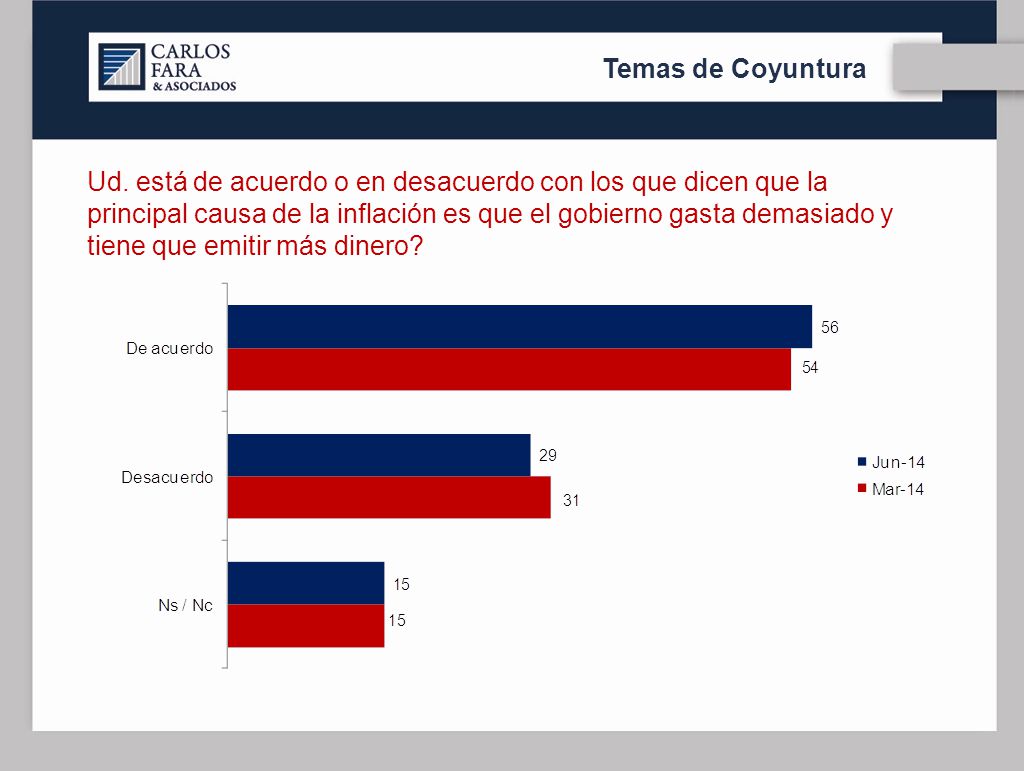 CARLOS FARA & ASOCIADOS

Temas de Coyuntura

Ud. está de acuerdo o en desacuerdo con los que dicen que la principal causa de la inflación es que el gobierno gasta demasiado y tiene que emitir más dinero?

De acuerdo
56
54

Desacuerdo
29
31

Ns / Nc
15
15

Jun-14
Mar-14